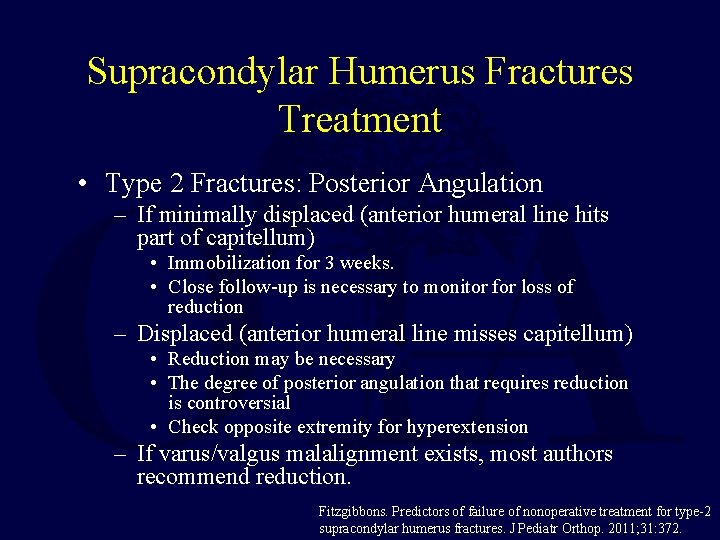 Supracondylar Humerus Fractures
Treatment

• Type 2 Fractures: Posterior Angulation
– If minimally displaced (anterior humeral line hits part of capitellum)
• Immobilization for 3 weeks.
• Close follow-up is necessary to monitor for loss of reduction
– Displaced (anterior humeral line misses capitellum)
• Reduction may be necessary
• The degree of posterior angulation that requires reduction is controversial
• Check opposite extremity for hyperextension
– If varus/valgus malalignment exists, most authors recommend reduction.

Fitzgibbons. Predictors of failure of nonoperative treatment for type-2 supracondylar humerus fractures. J Pediatr Orthop. 2011;31:372.